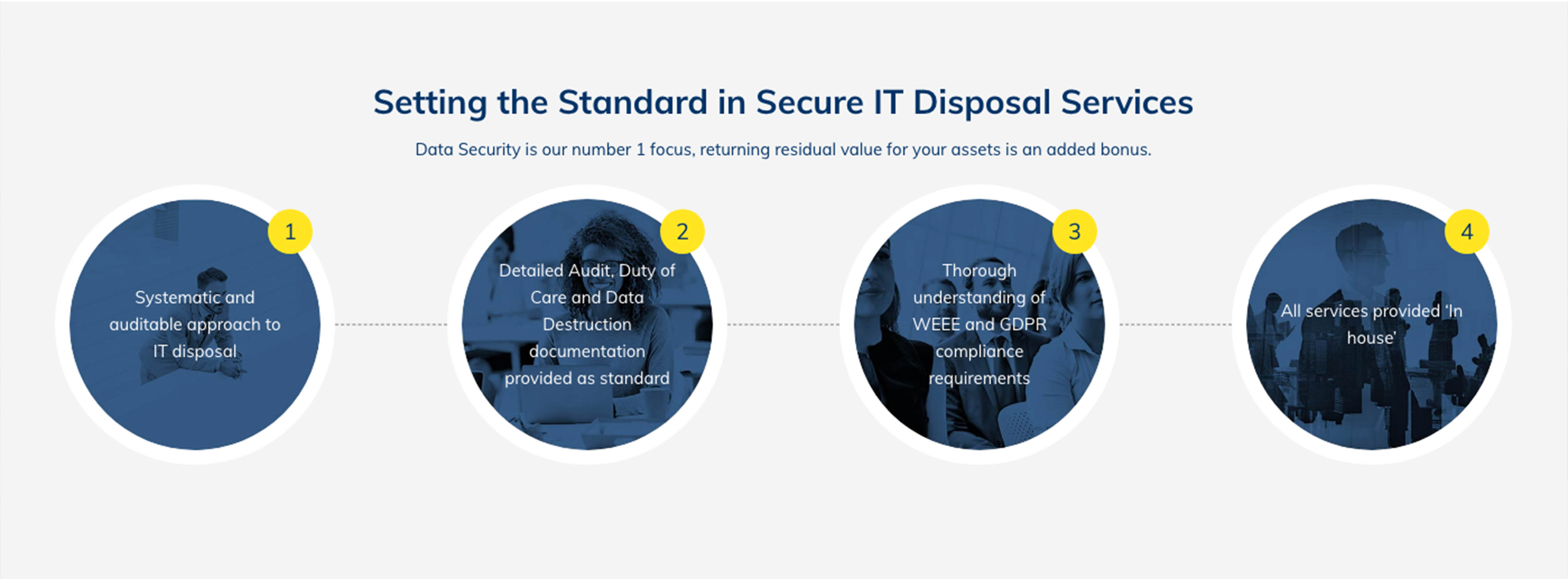 Setting the Standard in Secure IT Disposal Services

Data Security is our number 1 focus, returning residual value for your assets is an added bonus.

1

Systematic and auditable approach to IT disposal

2

Detailed Audit, Duty of Care and Data Destruction documentation provided as standard

3

Thorough understanding of WEEE and GDPR compliance requirements

4

All services provided 'In house'